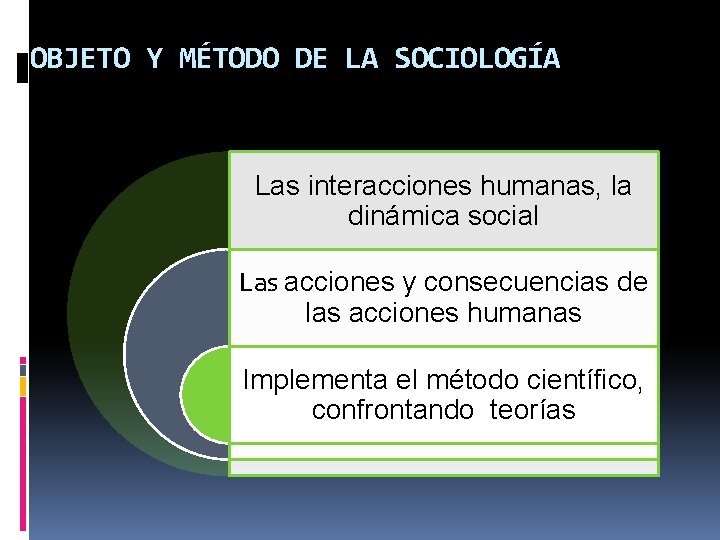 OBJETO Y MÉTODO DE LA SOCIOLOGÍA

Las interacciones humanas, la dinámica social

Las acciones y consecuencias de las acciones humanas

Implementa el método científico, confrontando teorías